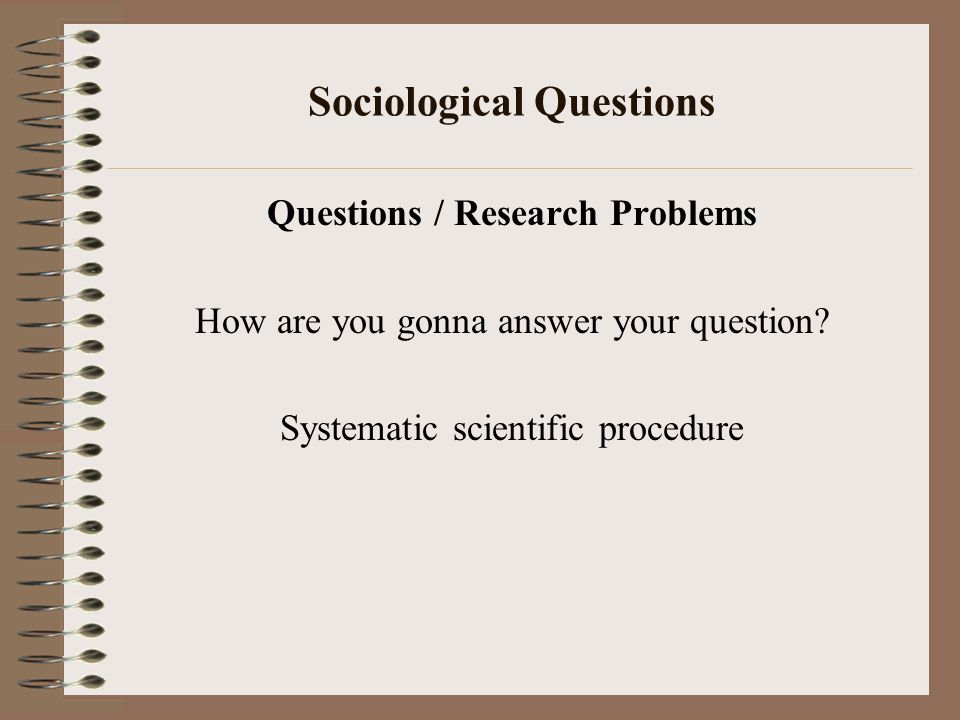 Sociological Questions

Questions / Research Problems

How are you gonna answer your question?

Systematic scientific procedure